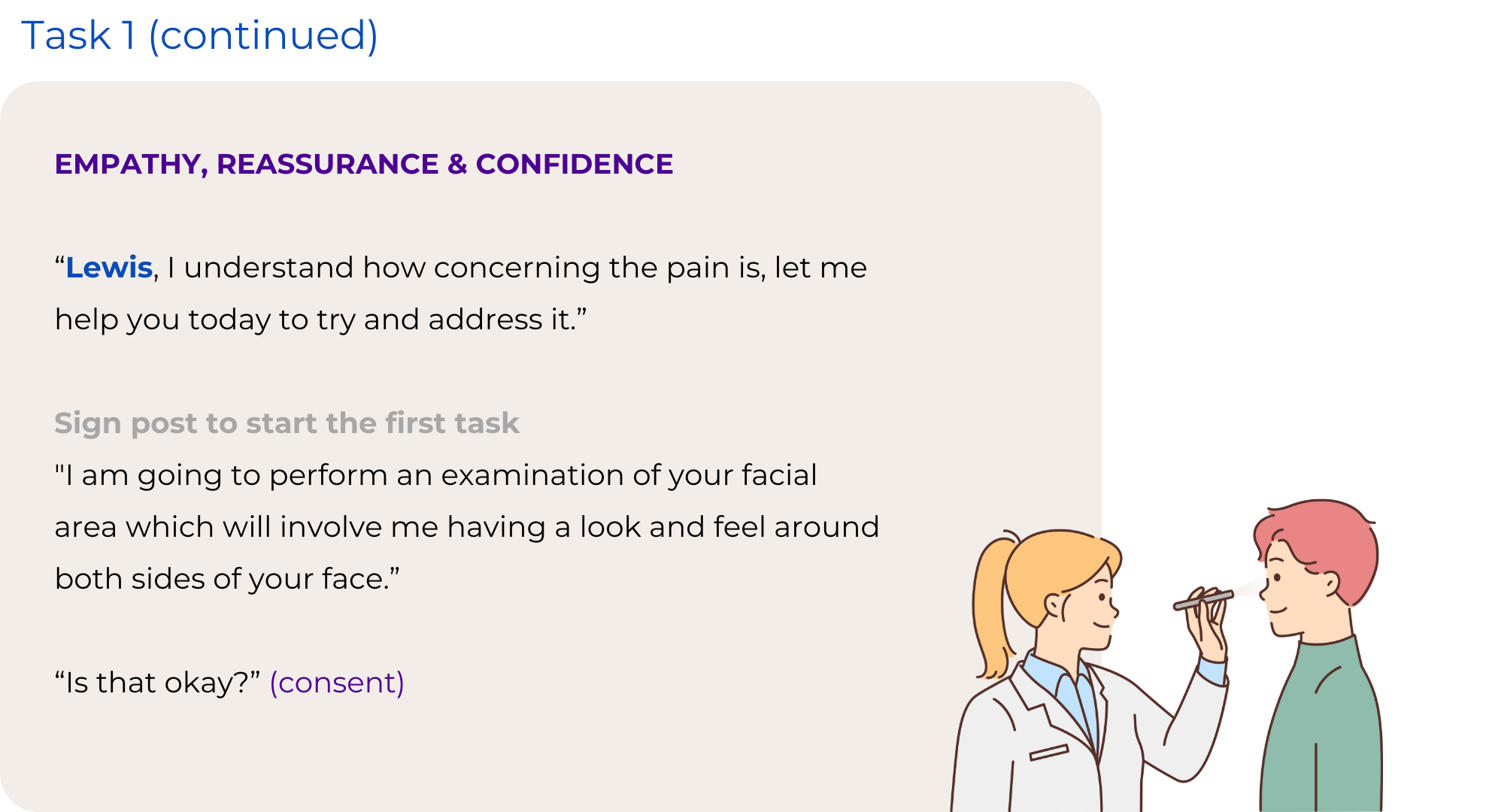 Task 1 (continued)

EMPATHY, REASSURANCE & CONFIDENCE

“Lewis, I understand how concerning the pain is, let me help you today to try and address it.”

Sign post to start the first task
"I am going to perform an examination of your facial area which will involve me having a look and feel around both sides of your face.”

“Is that okay?” (consent)